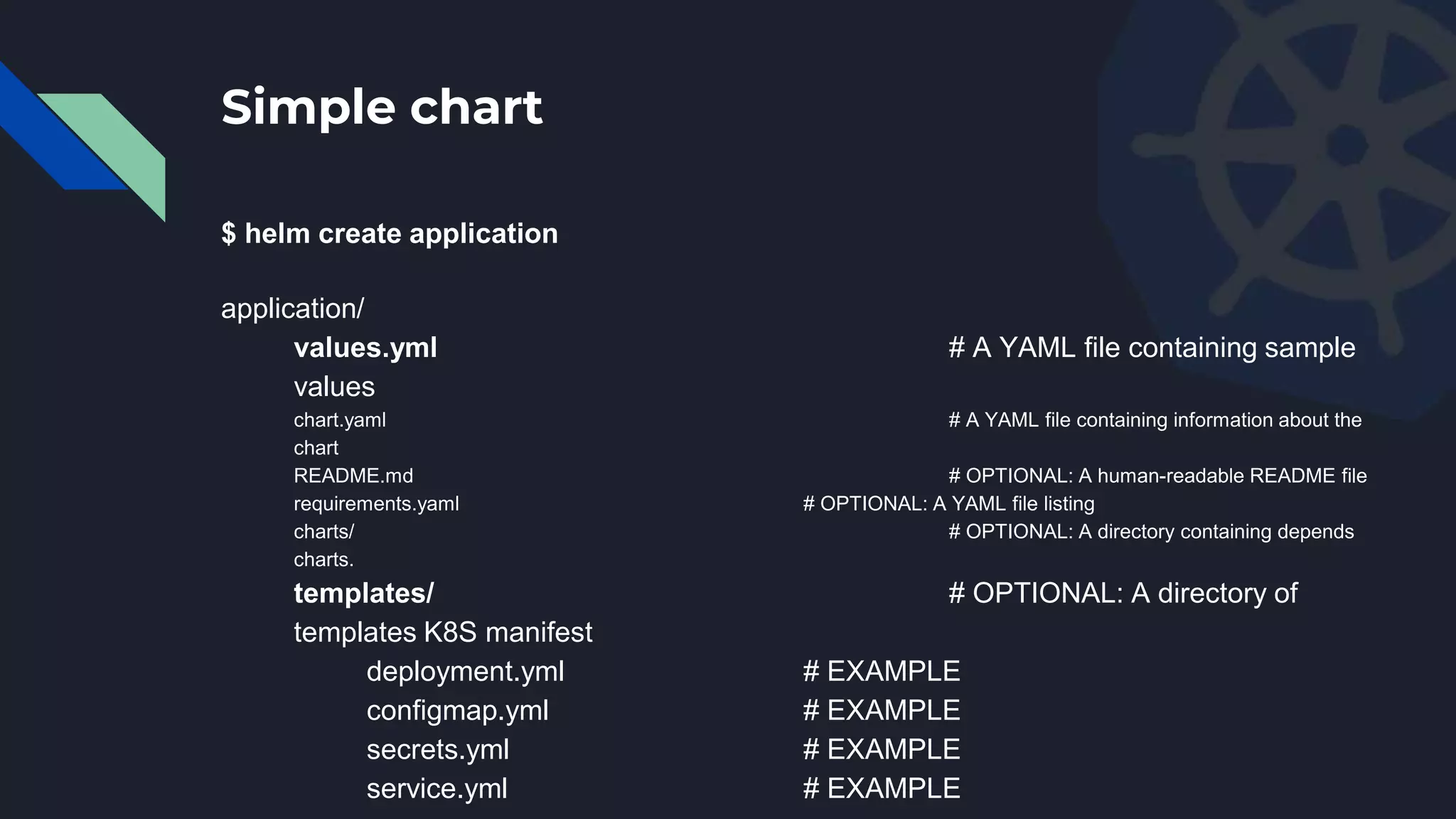 Simple chart

$ helm create application

application/
values.yml # A YAML file containing sample values
chart.yaml # A YAML file containing information about the chart
README.md # OPTIONAL: A human-readable README file
requirements.yaml # OPTIONAL: A YAML file listing
charts/ # OPTIONAL: A directory containing depends charts.
templates/ # OPTIONAL: A directory of templates K8S manifest
deployment.yml # EXAMPLE
configmap.yml # EXAMPLE
secrets.yml # EXAMPLE
service.yml # EXAMPLE